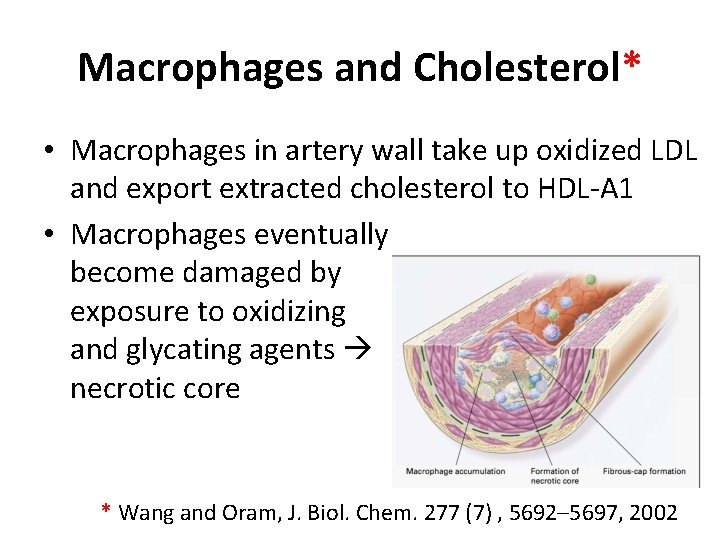 Macrophages and Cholesterol*

• Macrophages in artery wall take up oxidized LDL and export extracted cholesterol to HDL-A1

• Macrophages eventually become damaged by exposure to oxidizing and glycating agents → necrotic core

Macrophage accumulation

Formation of necrotic core

Fibrous-cap formation

* Wang and Oram, J. Biol. Chem. 277 (7) , 5692–5697, 2002